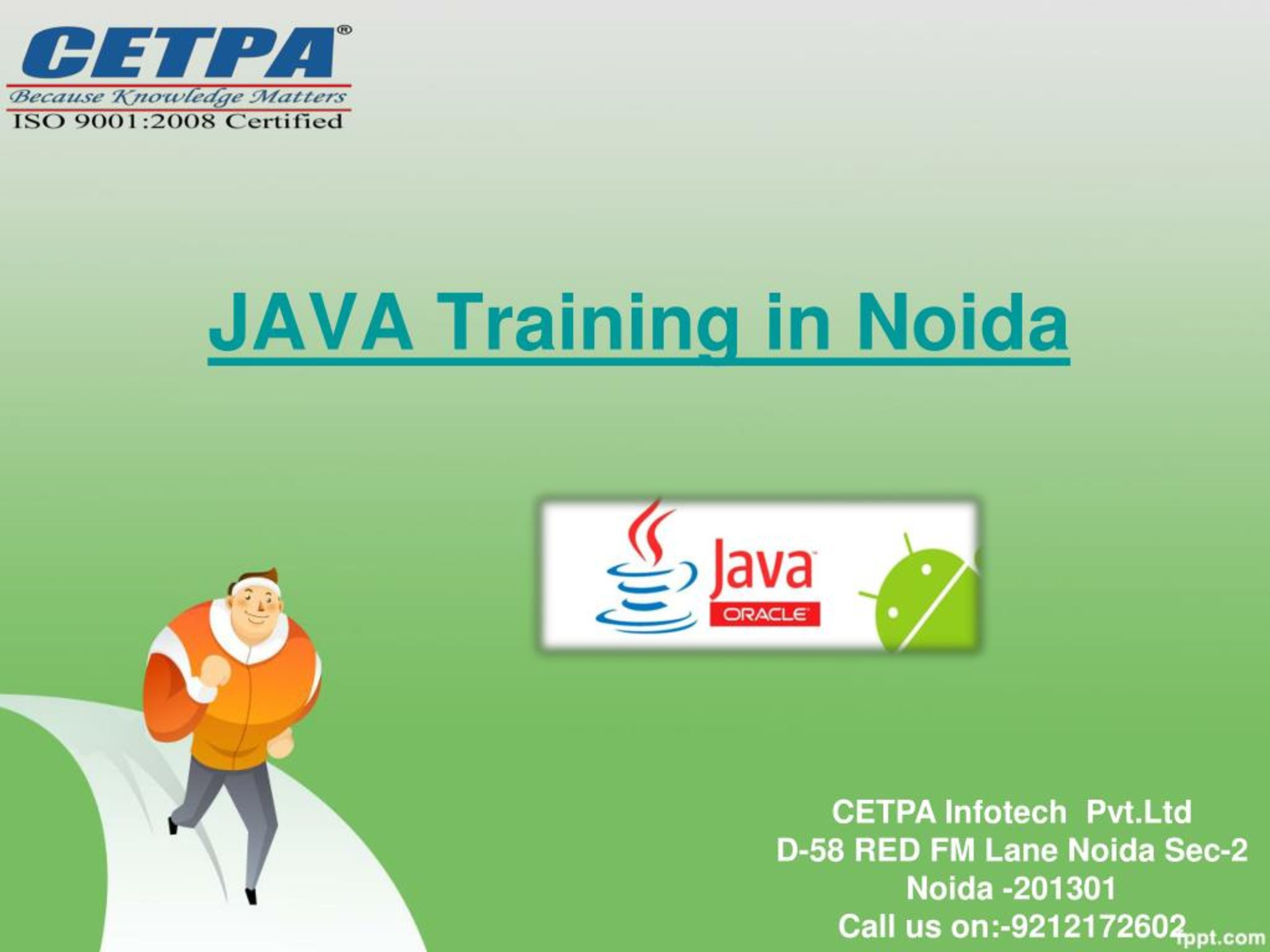 CETPA®
Because Knowledge Matters
ISO 9001:2008 Certified

JAVA Training in Noida

Java
ORACLE

CETPA Infotech Pvt.Ltd
D-58 RED FM Lane Noida Sec-2
Noida -201301
Call us on:-9212172602

fppt.com